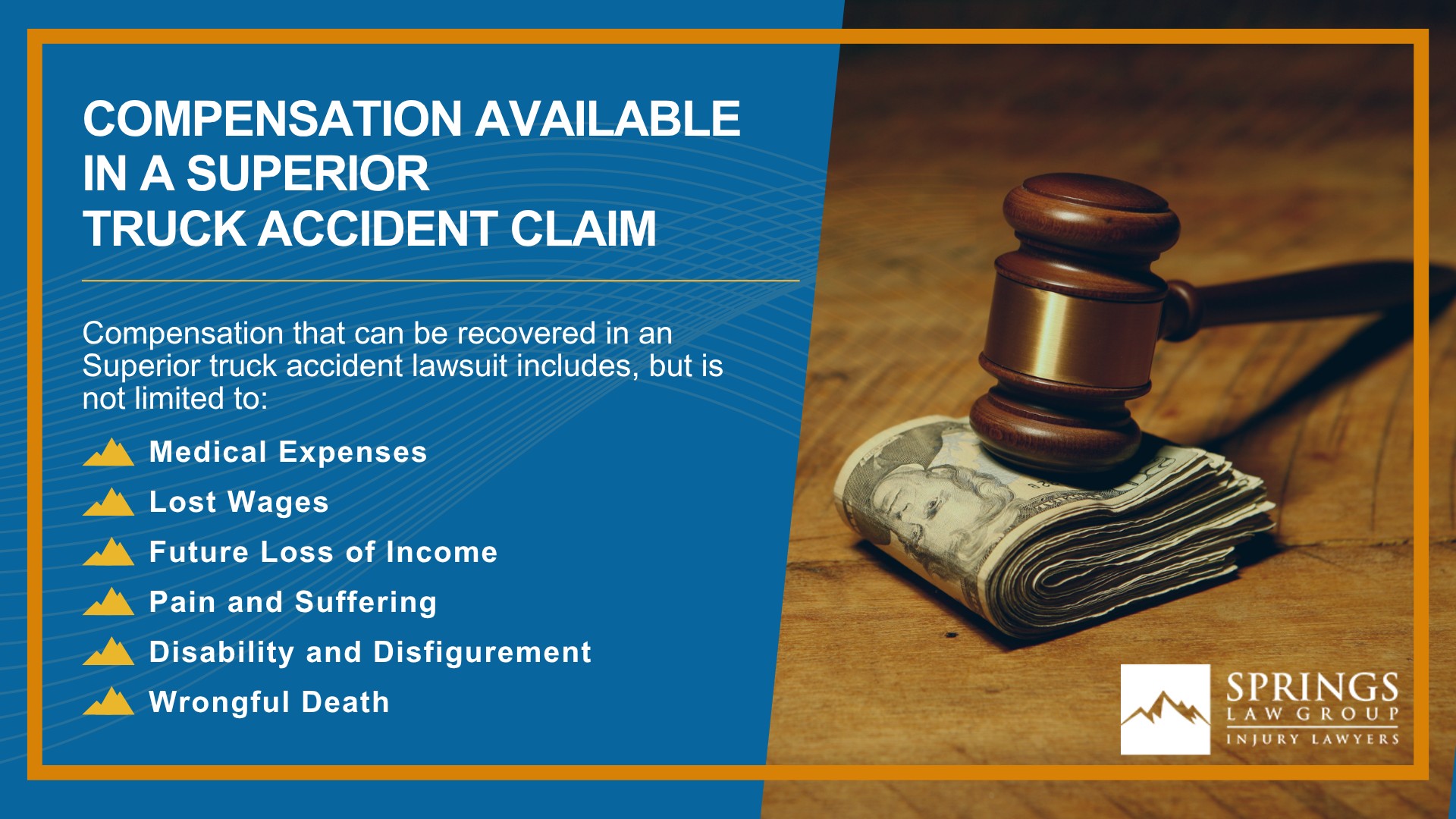 COMPENSATION AVAILABLE IN A SUPERIOR TRUCK ACCIDENT CLAIM

Compensation that can be recovered in an Superior truck accident lawsuit includes, but is not limited to:

Medical Expenses
Lost Wages
Future Loss of Income
Pain and Suffering
Disability and Disfigurement
Wrongful Death

SPRINGS
LAW GROUP
INJURY LAWYERS